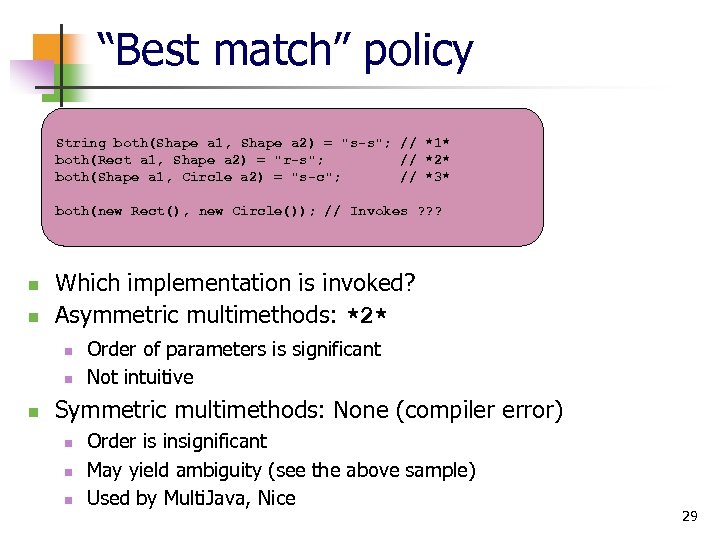 “Best match” policy

String both(Shape a1, Shape a2) = "s-s"; // *1*
both(Rect a1, Shape a2) = "r-s"; // *2*
both(Shape a1, Circle a2) = "s-c"; // *3*

both(new Rect(), new Circle()); // Invokes ???

Which implementation is invoked?

Asymmetric multimethods: *2*

Order of parameters is significant

Not intuitive

Symmetric multimethods: None (compiler error)

Order is insignificant

May yield ambiguity (see the above sample)

Used by MultiJava, Nice

29